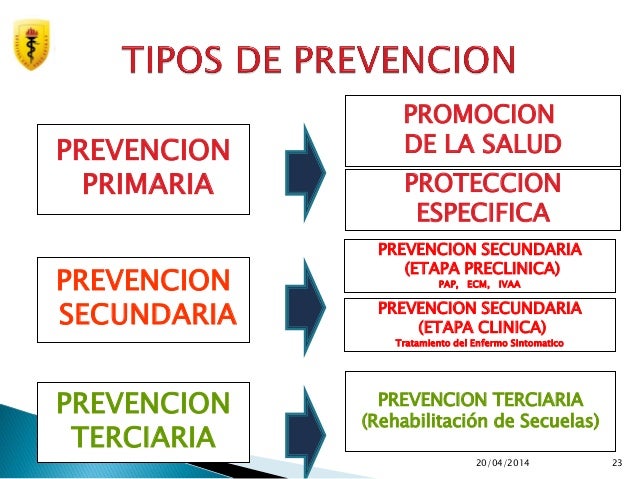 TIPOS DE PREVENCION

PREVENCION PRIMARIA

PROMOCION DE LA SALUD

PROTECCION ESPECIFICA

PREVENCION SECUNDARIA

PREVENCION SECUNDARIA (ETAPA PRECLINICA)
PAP, ECM, IVAA

PREVENCION SECUNDARIA (ETAPA CLINICA)
Tratamiento del Enfermo Sintomatico

PREVENCION TERCIARIA

PREVENCION TERCIARIA (Rehabilitación de Secuelas)

20/04/2014

23